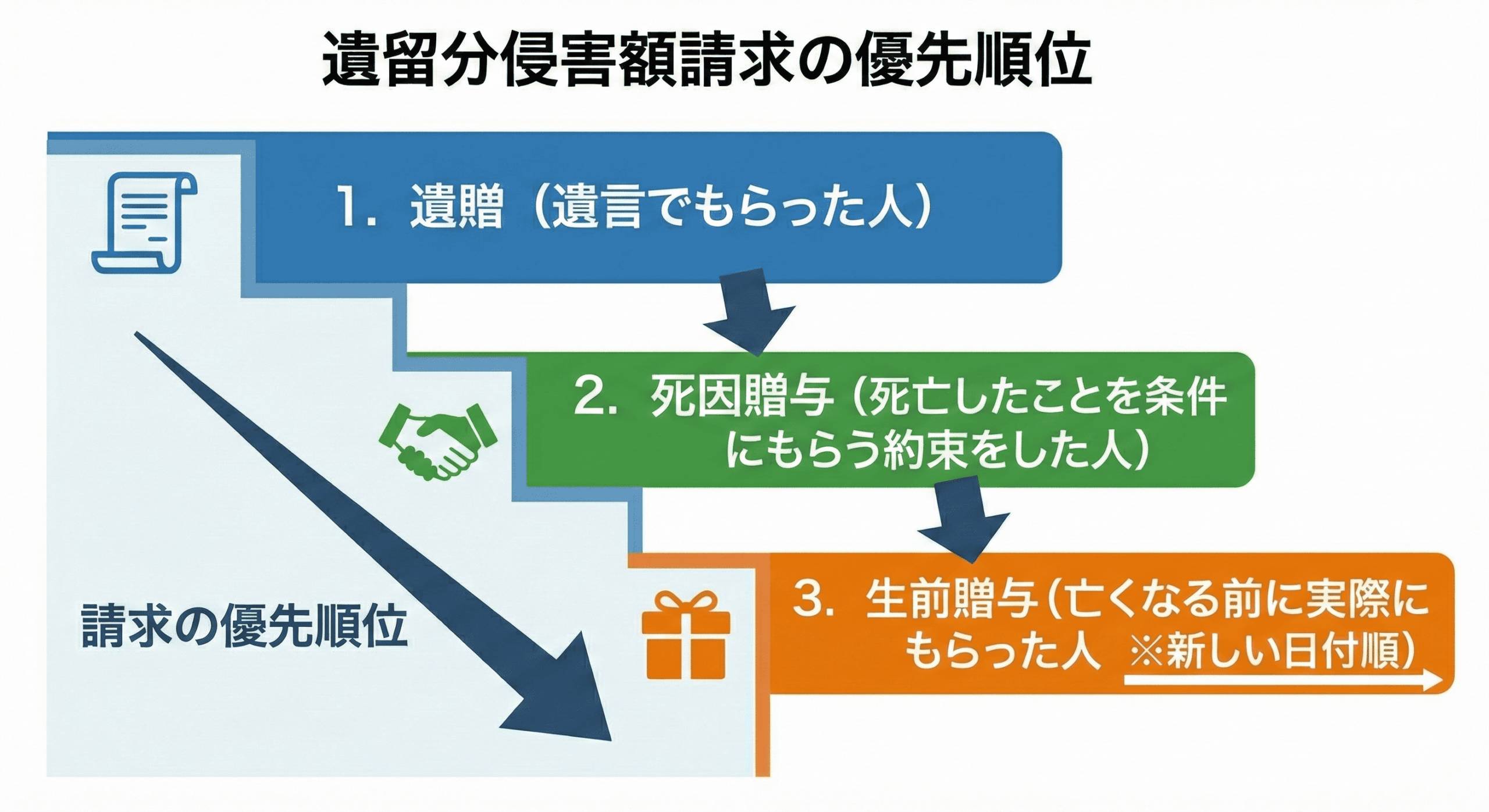 遺留分侵害額請求の優先順位

1. 遺贈（遺言でもらった人）

2. 死因贈与（死亡したことを条件にもらう約束をした人）

3. 生前贈与（亡くなる前に実際にもらった人 ※新しい日付順）

請求の優先順位